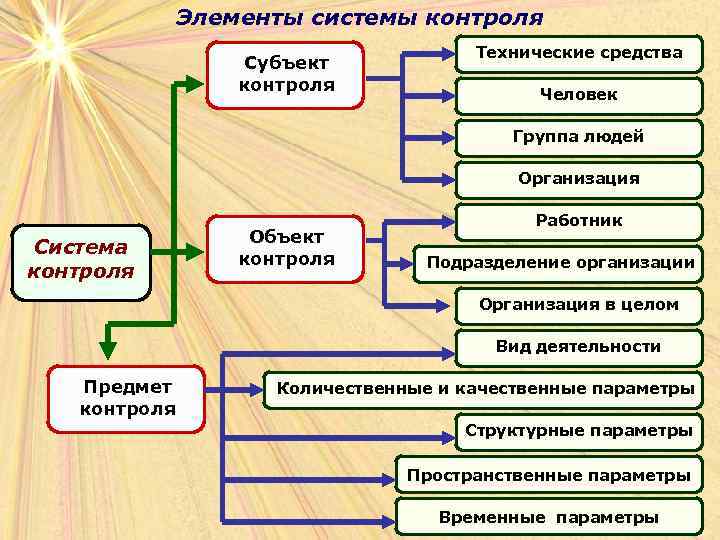 Элементы системы контроля

Система контроля

Субъект контроля

Технические средства

Человек

Группа людей

Организация

Объект контроля

Работник

Подразделение организации

Организация в целом

Предмет контроля

Вид деятельности

Количественные и качественные параметры

Структурные параметры

Пространственные параметры

Временные параметры